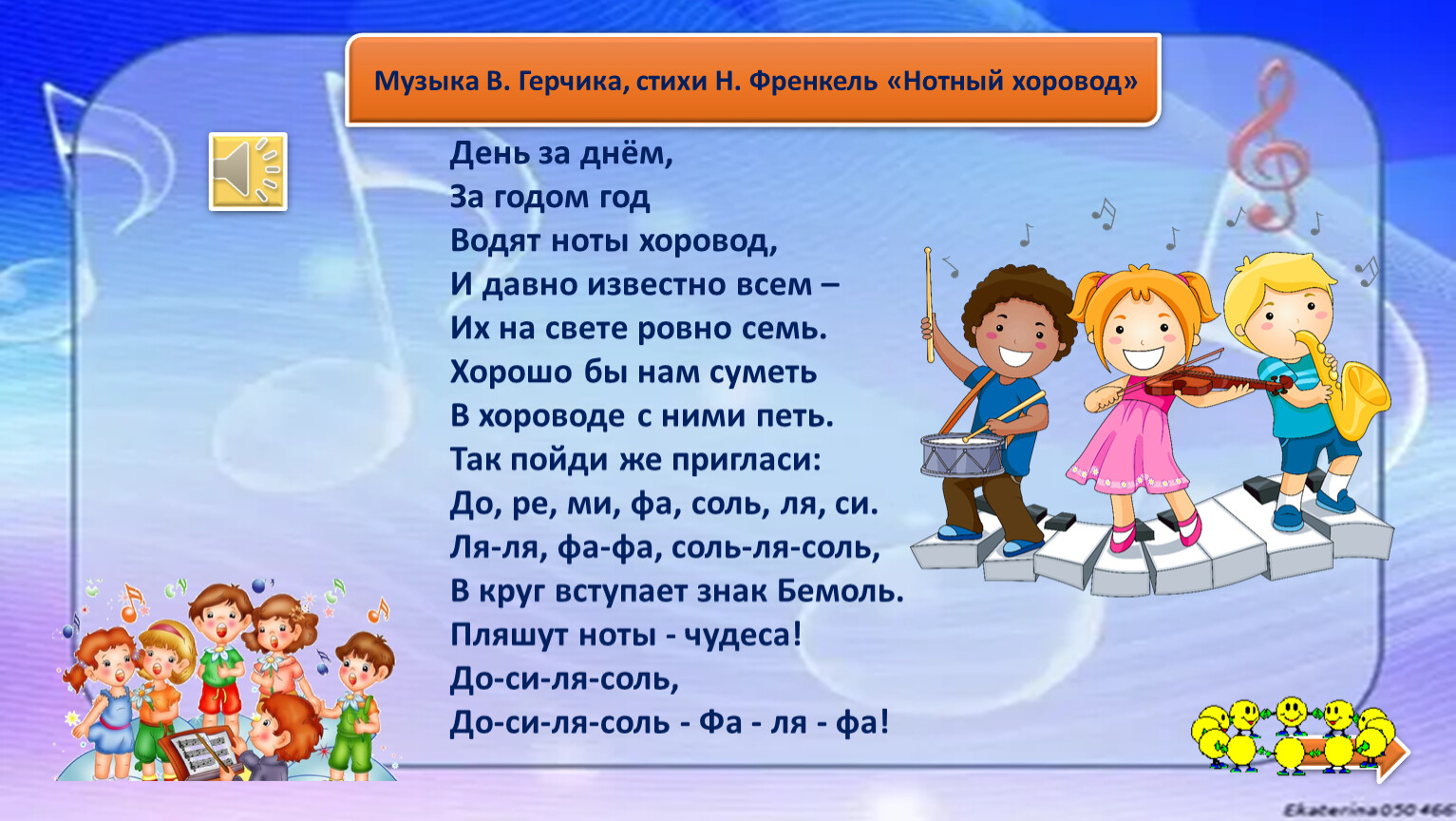 Музыка В. Герчика, стихи Н. Френкель «Нотный хоровод»

День за днём,
За годом год
Водят ноты хоровод,
И давно известно всем –
Их на свете ровно семь.
Хорошо бы нам суметь
В хороводе с ними петь.
Так пойди же пригласи:
До, ре, ми, фа, соль, ля, си.
Ля-ля, фа-фа, соль-ля-соль,
В круг вступает знак Бемоль.
Пляшут ноты - чудеса!
До-си-ля-соль,
До-си-ля-соль - Фа - ля - фа!

Ekaterina050466